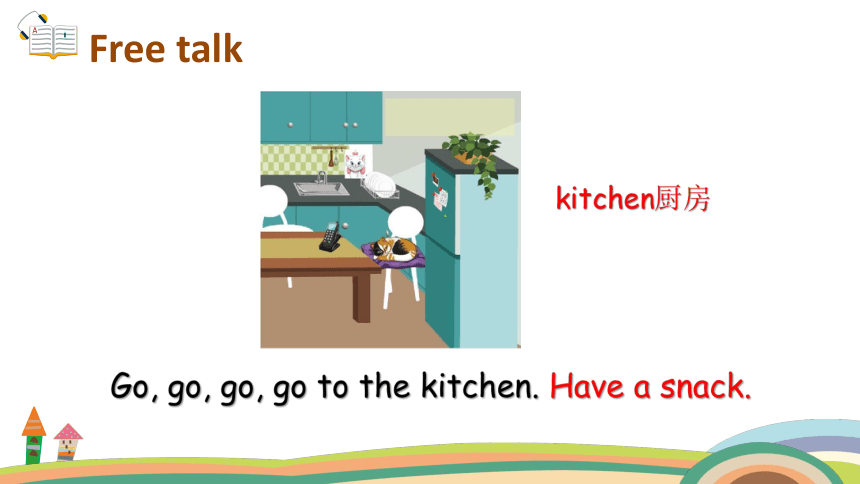 Free talk

kitchen厨房

Go, go, go, go to the kitchen. Have a snack.